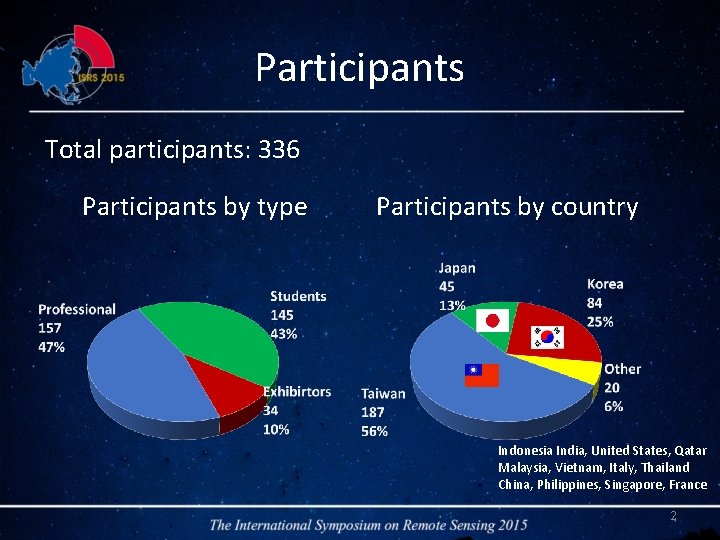 ISRS 2015

Participants

Total participants: 336

Participants by type

Professional
157
47%

Students
145
43%

Exhibirtors
34
10%

Participants by country

Japan
45
13%

Korea
84
25%

Other
20
6%

Taiwan
187
56%

Indonesia India, United States, Qatar
Malaysia, Vietnam, Italy, Thailand
China, Philippines, Singapore, France

The International Symposium on Remote Sensing 2015

2